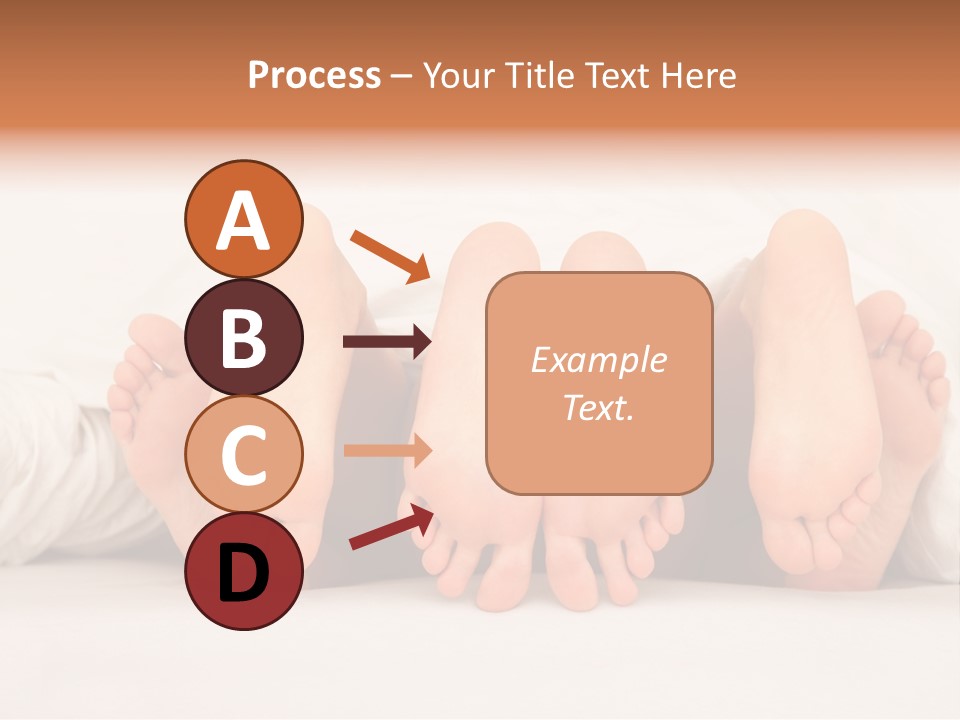 Process – Your Title Text Here

A

B

C

D

Example Text.